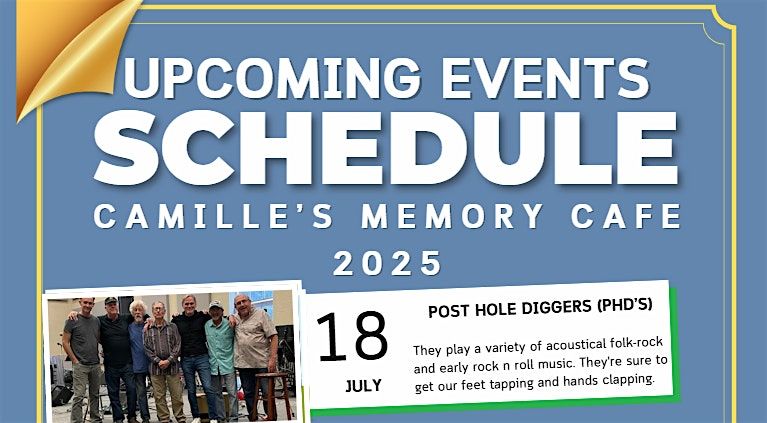 UPCOMING EVENTS
SCHEDULE
CAMILLE'S MEMORY CAFE
2025

18
JULY

POST HOLE DIGGERS (PHD'S)

They play a variety of acoustical folk-rock and early rock n roll music. They're sure to get our feet tapping and hands clapping.